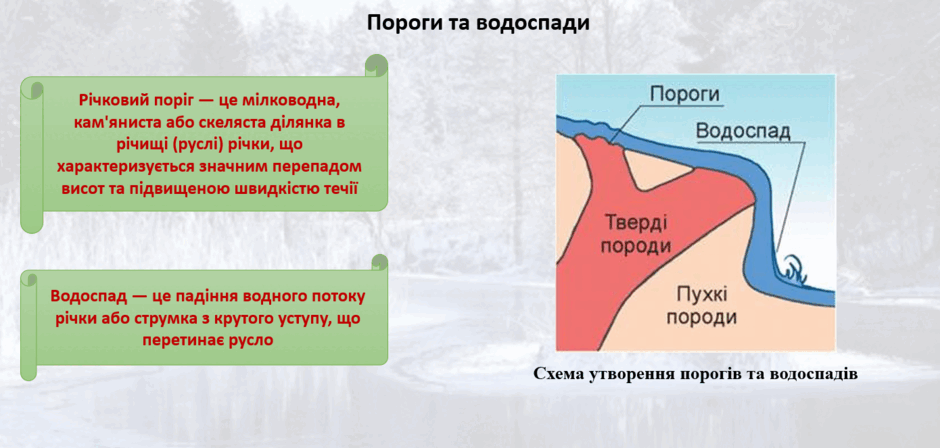 Пороги та водоспади

Річковий поріг — це мілководна, кам'яниста або скеляста ділянка в річищі (руслі) річки, що характеризується значним перепадом висот та підвищеною швидкістю течії

Водоспад — це падіння водного потоку річки або струмка з крутого уступу, що перетинає русло

Пороги
Водоспад
Тверді породи
Пухкі породи

Схема утворення порогів та водоспадів